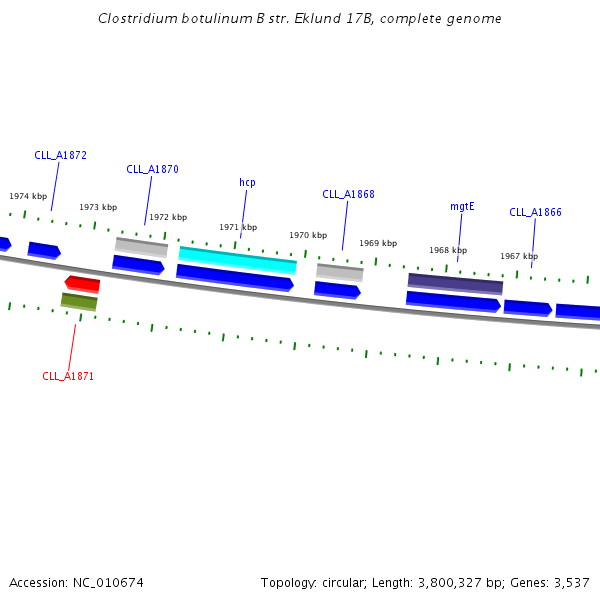 Clostridium botulinum B str. Eklund 17B, complete genome

CLL_A1872

CLL_A1870

hcp

CLL_A1868

mgtE

CLL_A1866

1974 kbp

1973 kbp

1972 kbp

1971 kbp

1970 kbp

1969 kbp

1968 kbp

1967 kbp

CLL_A1871

Accession: NC_010674

Topology: circular; Length: 3,800,327 bp; Genes: 3,537